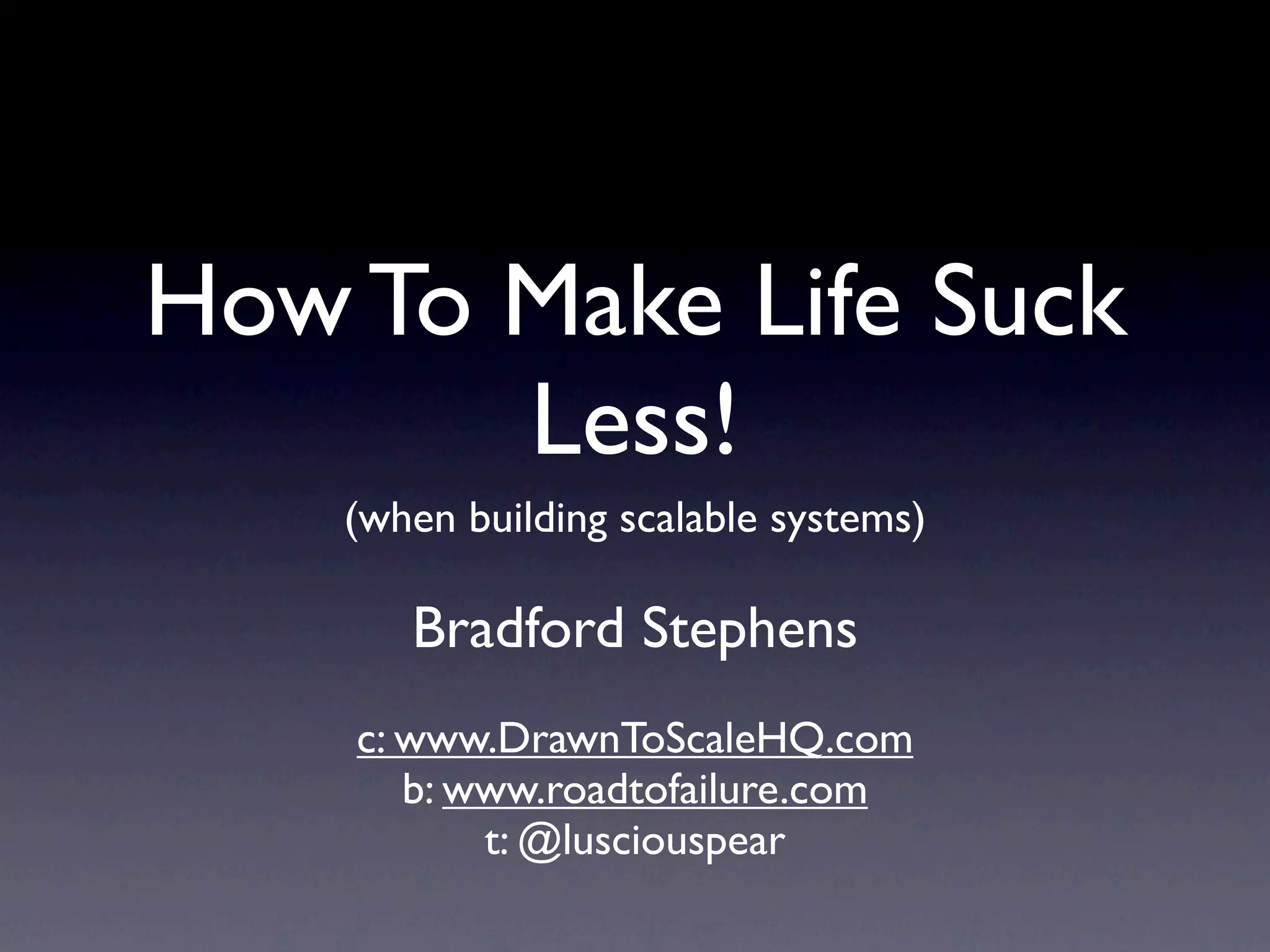 How To Make Life Suck Less!

(when building scalable systems)

Bradford Stephens

c: www.DrawnToScaleHQ.com
b: www.roadtofailure.com
t: @lusciouspear